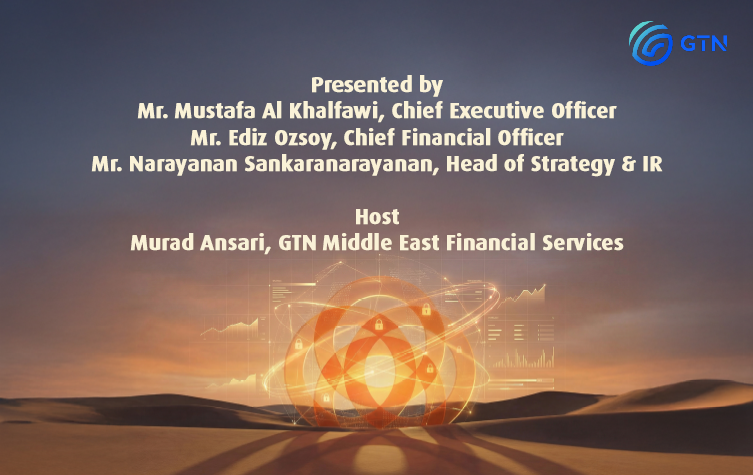 GTN

Presented by
Mr. Mustafa Al Khalfawi, Chief Executive Officer
Mr. Ediz Ozsoy, Chief Financial Officer
Mr. Narayanan Sankaranarayanan, Head of Strategy & IR

Host
Murad Ansari, GTN Middle East Financial Services